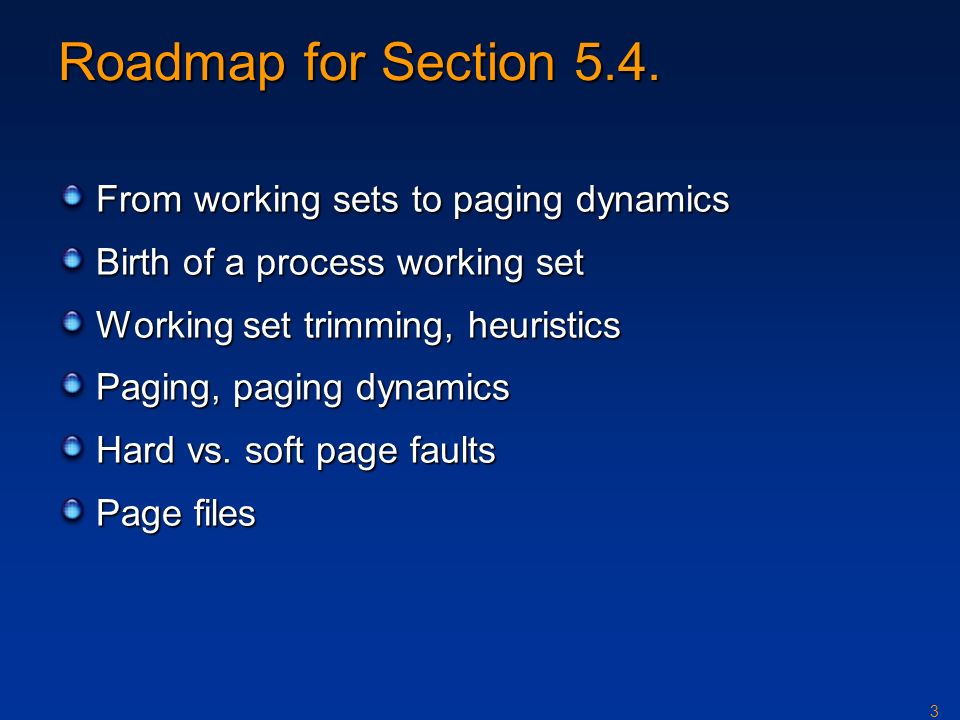 Roadmap for Section 5.4.

From working sets to paging dynamics
Birth of a process working set
Working set trimming, heuristics
Paging, paging dynamics
Hard vs. soft page faults
Page files

3